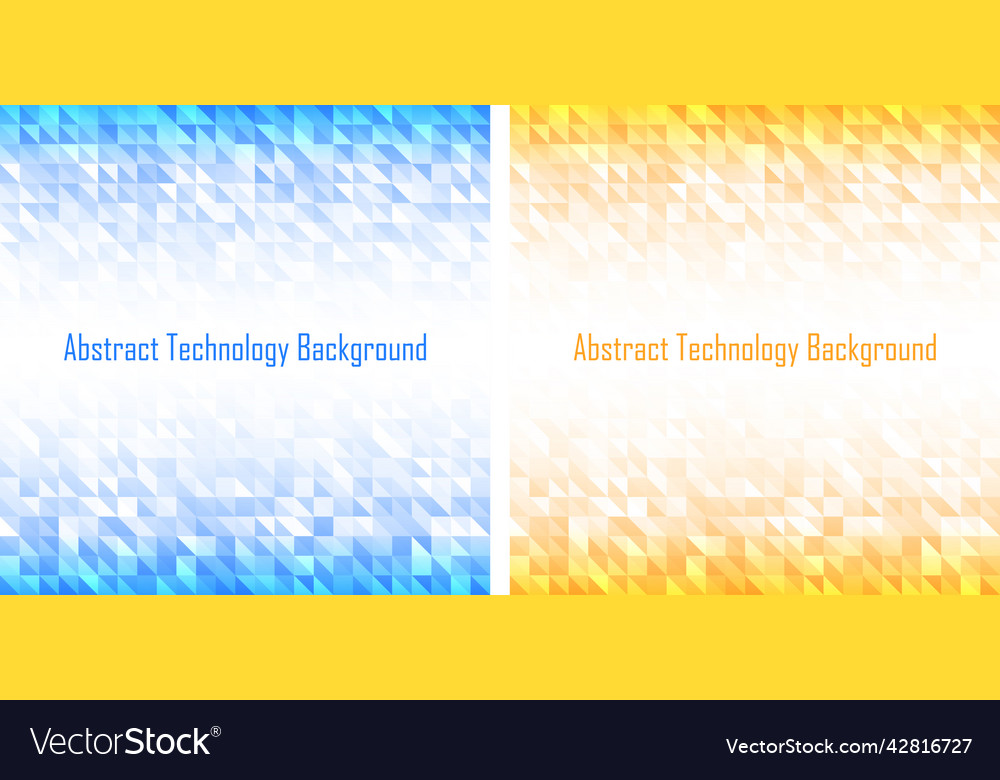 Abstract Technology Background

Abstract Technology Background

VectorStock®

VectorStock.com/42816727